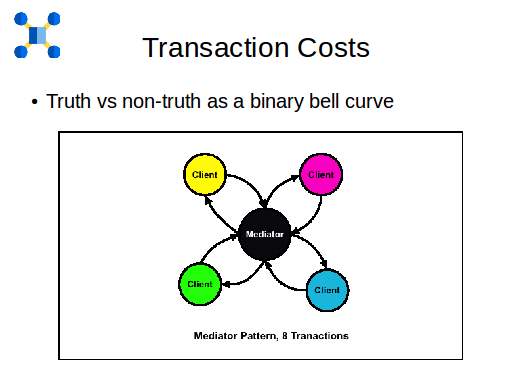 Transaction Costs

• Truth vs non-truth as a binary bell curve

Client

Client

Mediator

Client

Client

Mediator Pattern, 8 Tranactions